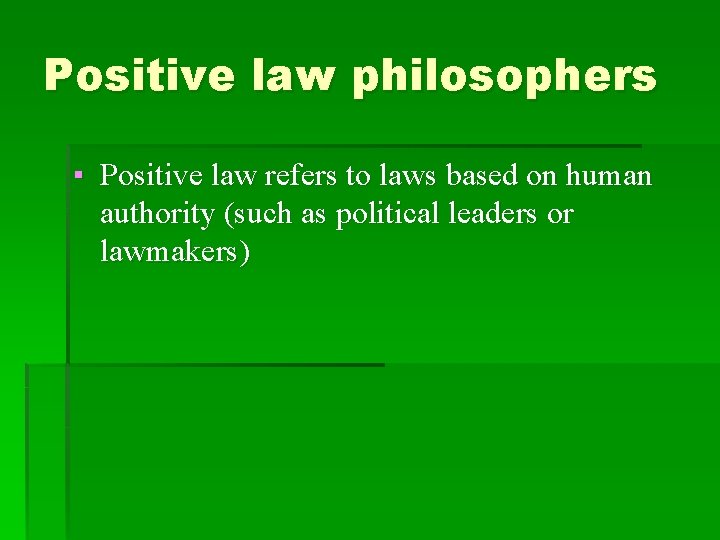 Positive law philosophers

▪ Positive law refers to laws based on human authority (such as political leaders or lawmakers)